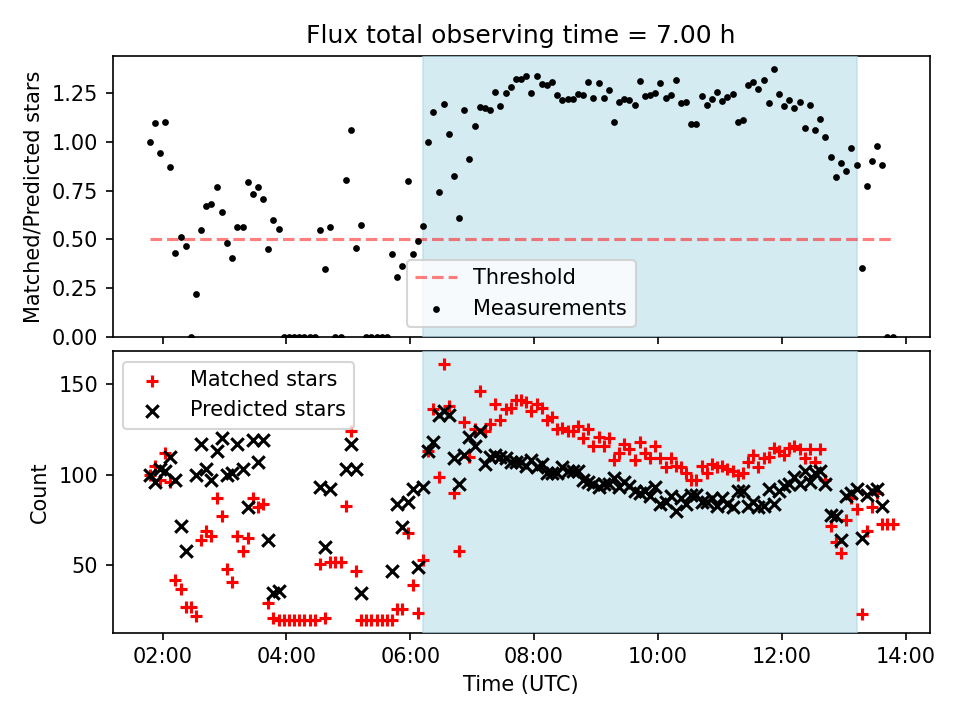 Flux total observing time = 7.00 h

Matched/Predicted stars

1.25
1.00
0.75
0.50
0.25
0.00

Threshold
Measurements

Matched stars
Predicted stars

Count

150
100
50

02:00
04:00
06:00
08:00
10:00
12:00
14:00

Time (UTC)